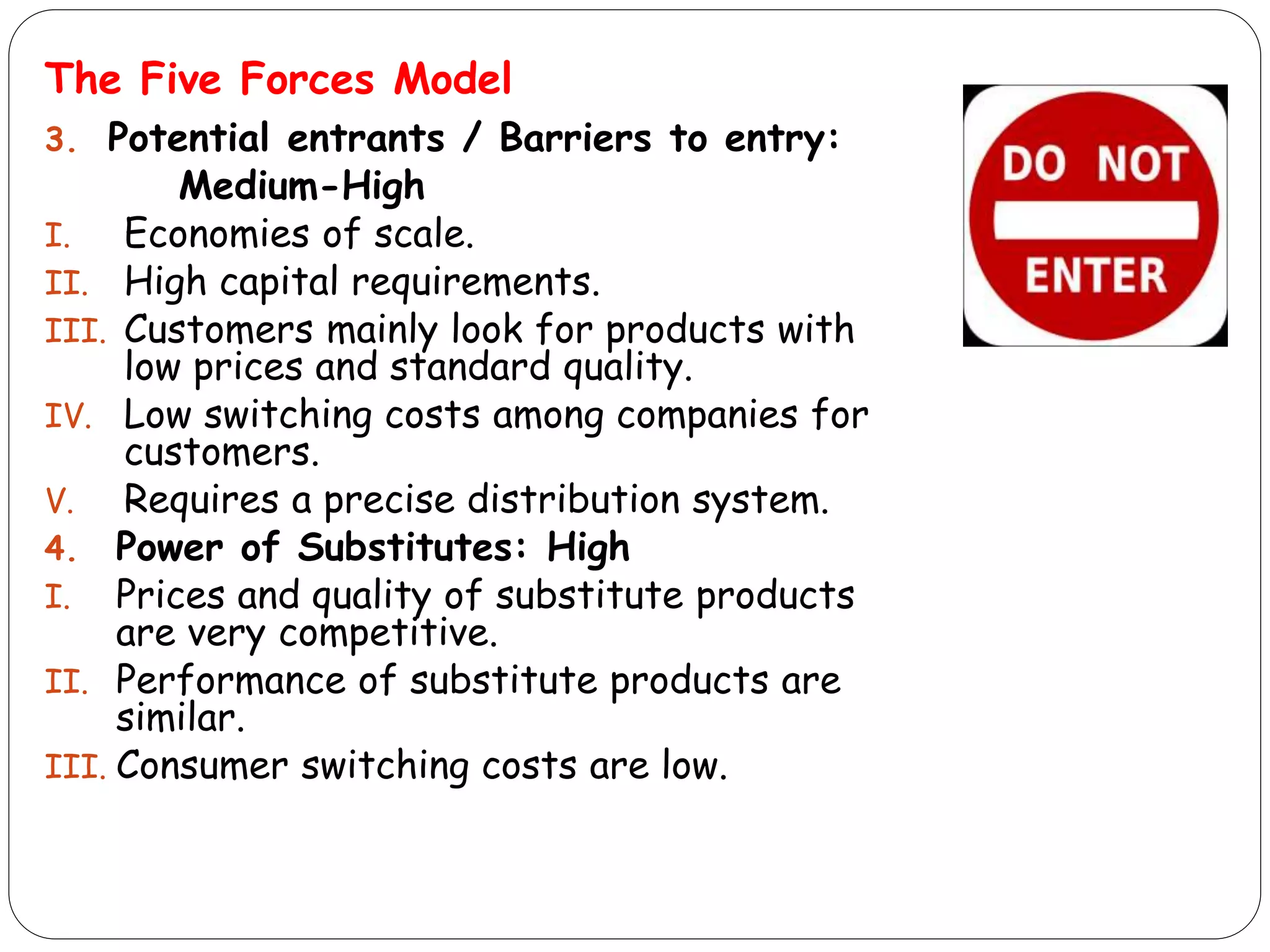 The Five Forces Model

3. Potential entrants / Barriers to entry: Medium-High

I. Economies of scale.

II. High capital requirements.

III. Customers mainly look for products with low prices and standard quality.

IV. Low switching costs among companies for customers.

V. Requires a precise distribution system.

4. Power of Substitutes: High

I. Prices and quality of substitute products are very competitive.

II. Performance of substitute products are similar.

III. Consumer switching costs are low.

DO NOT ENTER